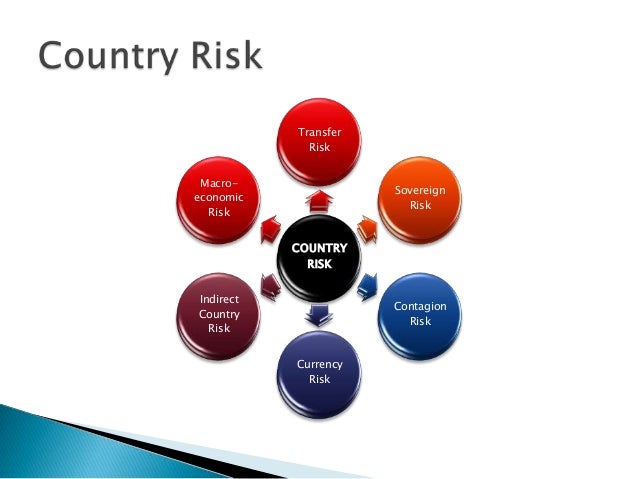 Country Risk

COUNTRY RISK

Transfer Risk

Sovereign Risk

Contagion Risk

Currency Risk

Indirect Country Risk

Macro-economic Risk